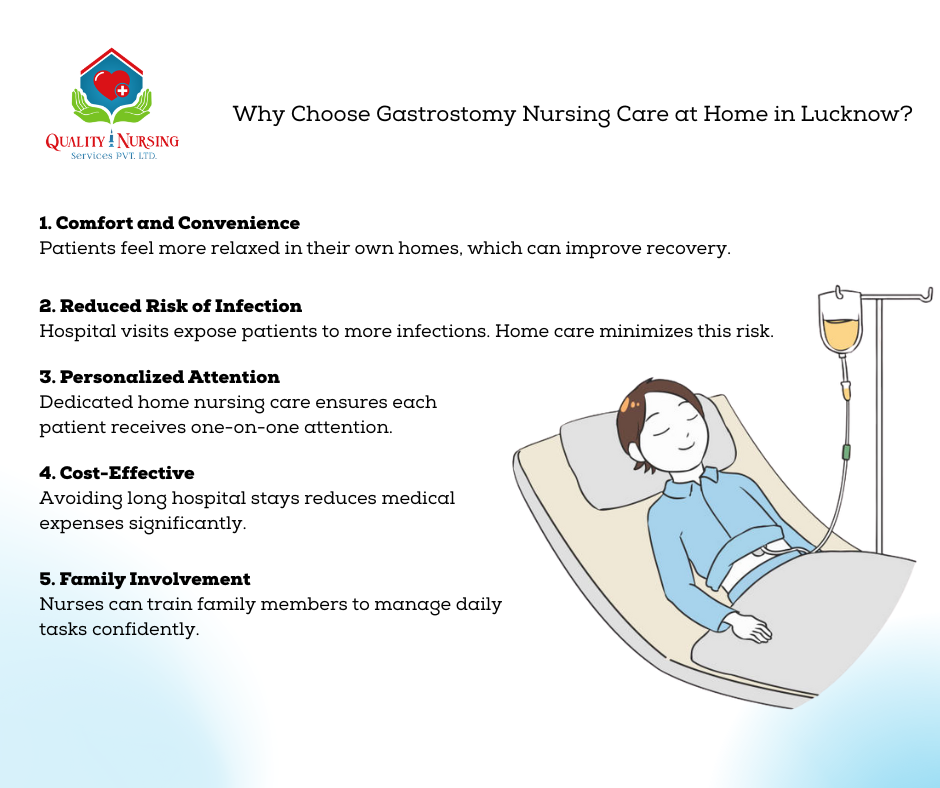 QUALITY NURSING
Services PVT. LTD.

Why Choose Gastrostomy Nursing Care at Home in Lucknow?

1. Comfort and Convenience
Patients feel more relaxed in their own homes, which can improve recovery.

2. Reduced Risk of Infection
Hospital visits expose patients to more infections. Home care minimizes this risk.

3. Personalized Attention
Dedicated home nursing care ensures each patient receives one-on-one attention.

4. Cost-Effective
Avoiding long hospital stays reduces medical expenses significantly.

5. Family Involvement
Nurses can train family members to manage daily tasks confidently.